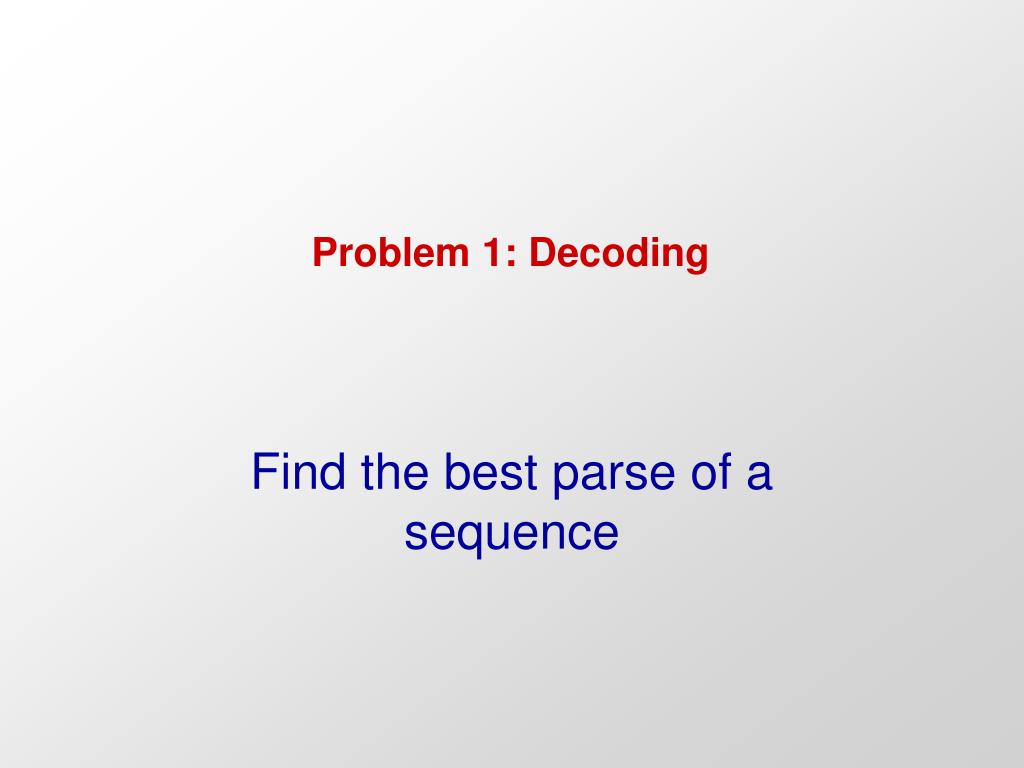 Problem 1: Decoding

Find the best parse of a sequence